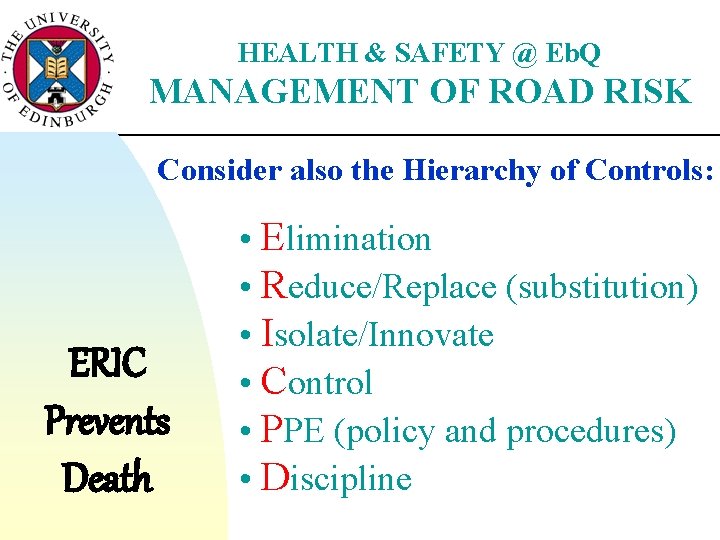 THE UNIVERSITY OF EDINBURGH

HEALTH & SAFETY @ EbQ
MANAGEMENT OF ROAD RISK

Consider also the Hierarchy of Controls:

• Elimination
• Reduce/Replace (substitution)
• Isolate/Innovate
• Control
• PPE (policy and procedures)
• Discipline

ERIC
Prevents
Death